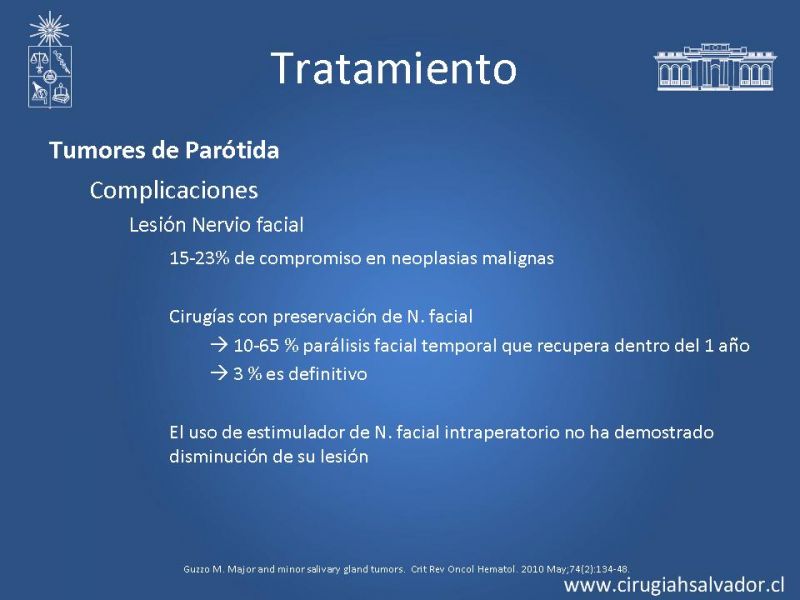 Tratamiento

Tumores de Parótida

Complicaciones

Lesión Nervio facial

15-23% de compromiso en neoplasias malignas

Cirugías con preservación de N. facial

→ 10-65 % parálisis facial temporal que recupera dentro del 1 año

→ 3 % es definitivo

El uso de estimulador de N. facial intraperatorio no ha demostrado disminución de su lesión

Guzzo M. Major and minor salivary gland tumors. Crit Rev Oncol Hematol. 2010 May;74(2):134-48.

www.cirugiahsalvador.cl